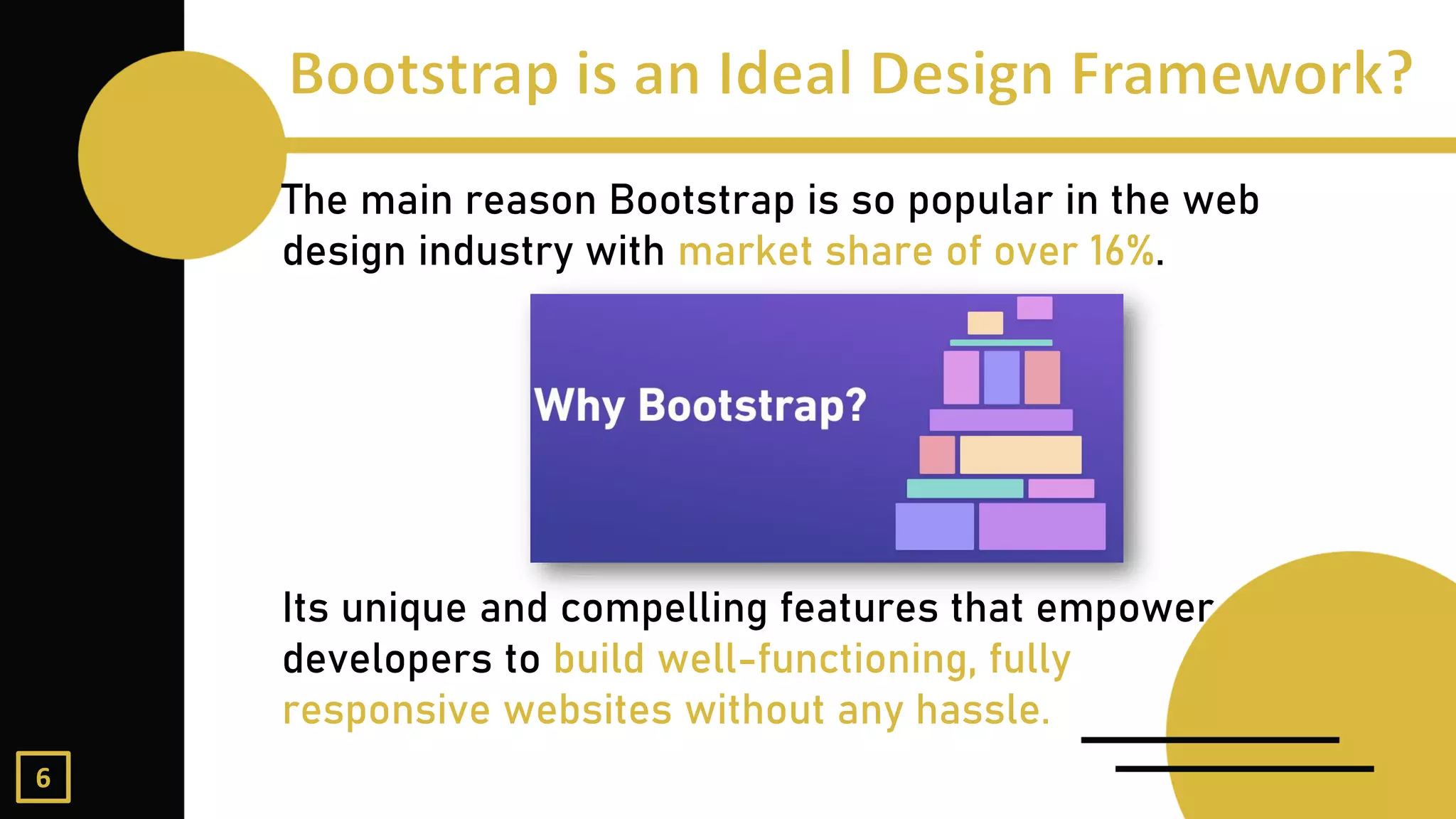 Bootstrap is an Ideal Design Framework?

The main reason Bootstrap is so popular in the web design industry with market share of over 16%.

Why Bootstrap?

Its unique and compelling features that empower developers to build well-functioning, fully responsive websites without any hassle.

6